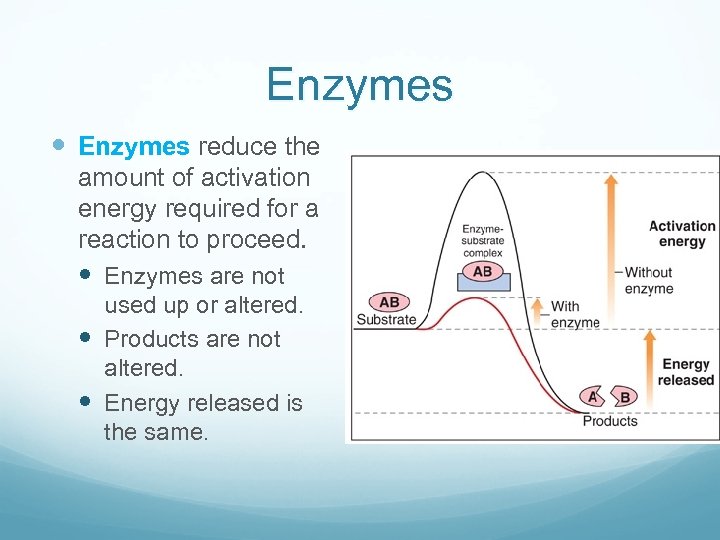 Enzymes

Enzymes reduce the amount of activation energy required for a reaction to proceed.

Enzymes are not used up or altered.

Products are not altered.

Energy released is the same.

Enzyme-substrate complex

AB

AB

Substrate

With enzyme

Without enzyme

Activation energy

Energy released

A B

Products